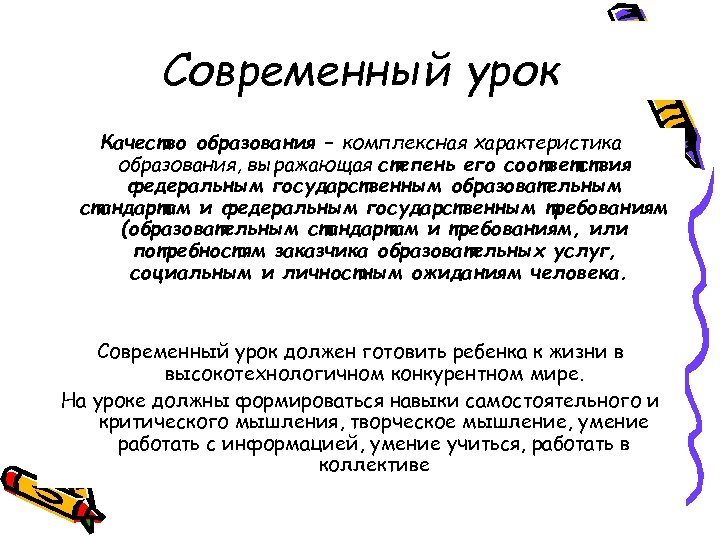 Современный урок

Качество образования – комплексная характеристика образования, выражающая степень его соответствия федеральным государственным образовательным стандартам и федеральным государственным требованиям (образовательным стандартам и требованиям, или потребностям заказчика образовательных услуг, социальным и личностным ожиданиям человека.

Современный урок должен готовить ребенка к жизни в высокотехнологичном конкурентном мире.

На уроке должны формироваться навыки самостоятельного и критического мышления, творческое мышление, умение работать с информацией, умение учиться, работать в коллективе